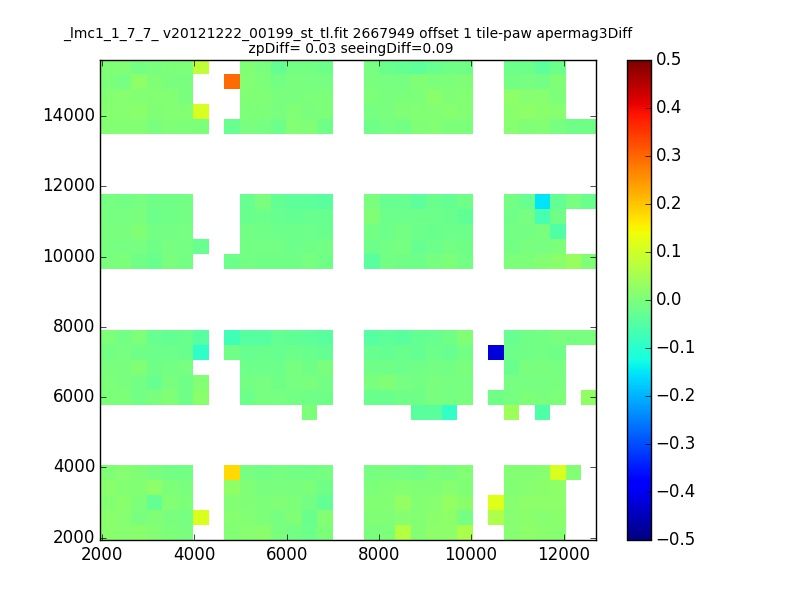 _lmc1_1_7_7_ v20121222_00199_st_tl.fit 2667949 offset 1 tile-paw apermag3Diff
zpDiff= 0.03 seeingDiff=0.09

14000
12000
10000
8000
6000
4000
2000

2000 4000 6000 8000 10000 12000

0.5
0.4
0.3
0.2
0.1
0.0
−0.1
−0.2
−0.3
−0.4
−0.5